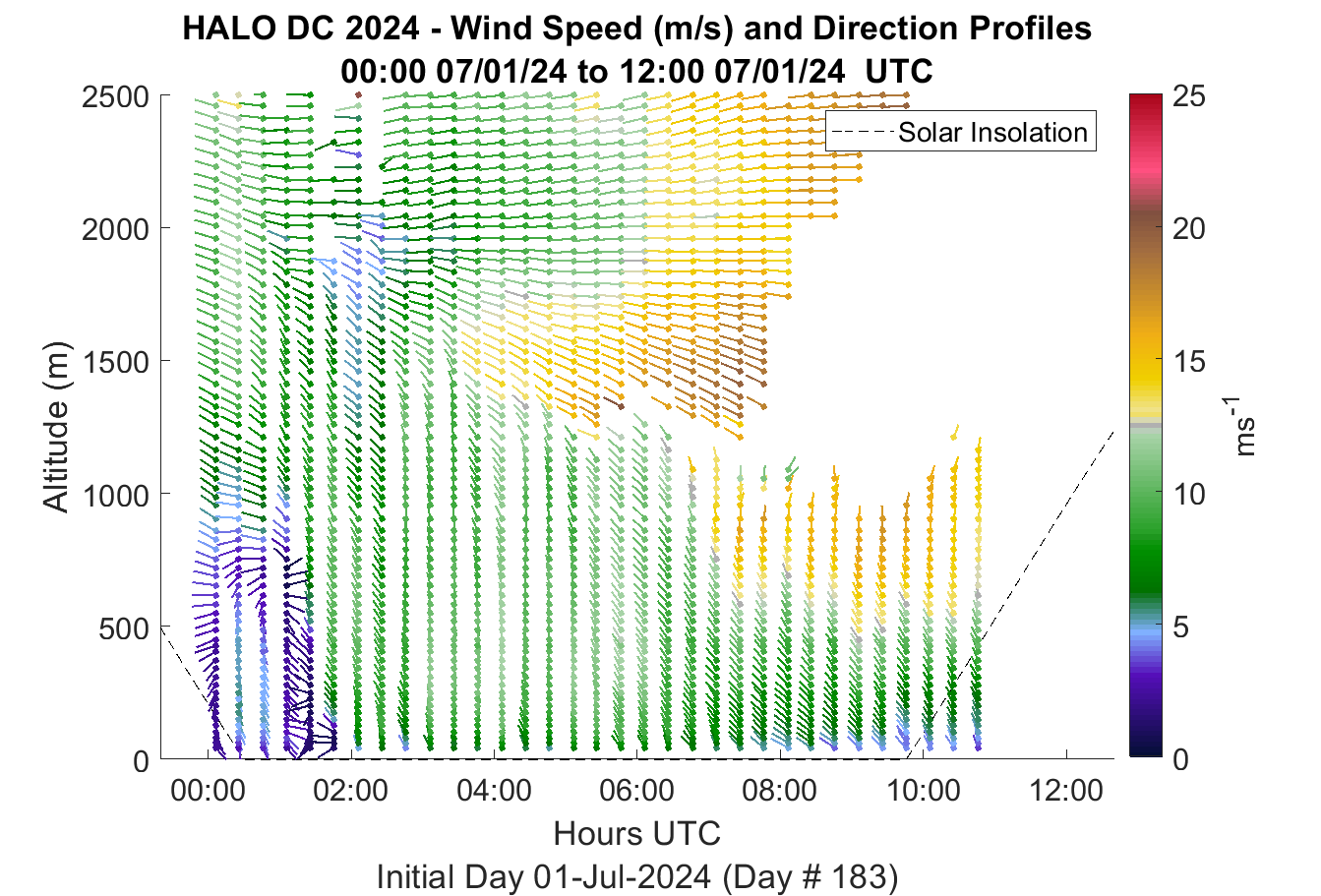 HALO DC 2024 - Wind Speed (m/s) and Direction Profiles
00:00 07/01/24 to 12:00 07/01/24 UTC

Solar Insolation

Altitude (m)

2500
2000
1500
1000
500
0

00:00 02:00 04:00 06:00 08:00 10:00 12:00

Hours UTC

Initial Day 01-Jul-2024 (Day # 183)

25
20
15
10
5
0

$ms^{-1}$